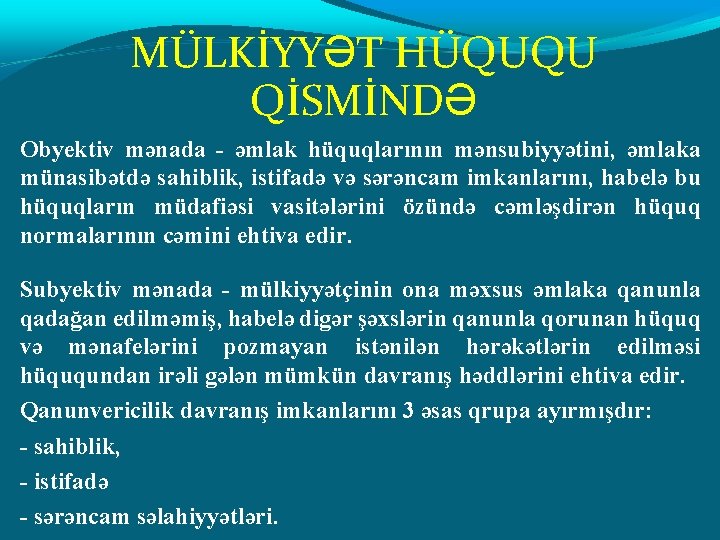 MÜLKİYYƏT HÜQUQU QİSMİNDƏ

Obyektiv mənada - əmlak hüquqlarının mənsubiyyətini, əmlaka münasibətdə sahiblik, istifadə və sərəncam imkanlarını, habelə bu hüquqların müdafiəsi vasitələrini özündə cəmləşdirən hüquq normalarının cəmini ehtiva edir.

Subyektiv mənada - mülkiyyətçinin ona məxsus əmlaka qanunla qadağan edilməmiş, habelə digər şəxslərin qanunla qorunan hüquq və mənafelərini pozmayan istənilən hərəkətlərin edilməsi hüququndan irəli gələn mümkün davranış həddlərini ehtiva edir.

Qanunvericilik davranış imkanlarını 3 əsas qrupa ayırmışdır:

- sahiblik,

- istifadə

- sərəncam səlahiyyətləri.